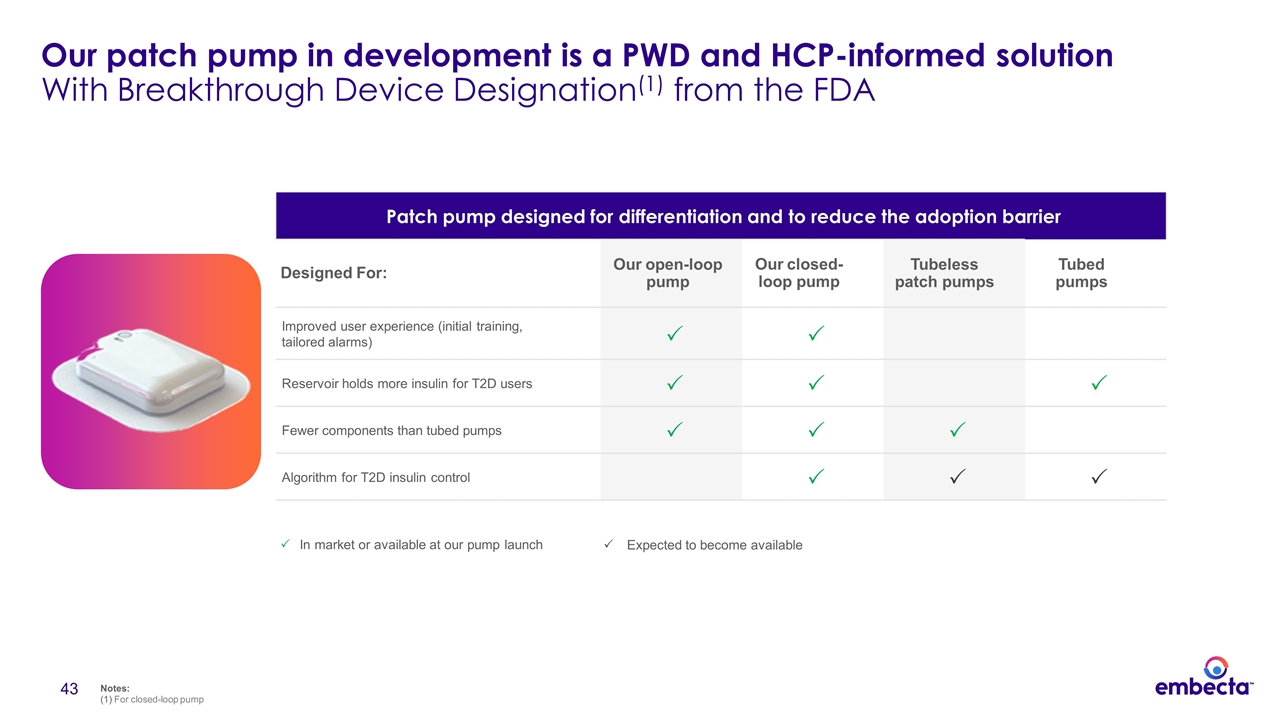 Our patch pump in development is a PWD and HCP-informed solution
With Breakthrough Device Designation$^{(1)}$ from the FDA

Patch pump designed for differentiation and to reduce the adoption barrier

| Designed For: | Our open-loop pump | Our closed-loop pump | Tubeless patch pumps | Tubed pumps |
|---|---|---|---|---|
| Improved user experience (initial training, tailored alarms) | ✓ | ✓ | | |
| Reservoir holds more insulin for T2D users | ✓ | ✓ | | ✓ |
| Fewer components than tubed pumps | ✓ | ✓ | ✓ | |
| Algorithm for T2D insulin control | | ✓ | ✓ | ✓ |

✓ In market or available at our pump launch ✓ Expected to become available

43 Notes:
(1) For closed-loop pump

embecta™